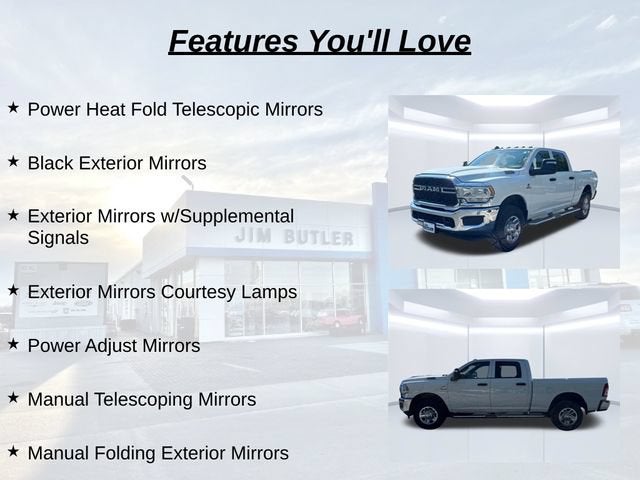 Features You'll Love

★ Power Heat Fold Telescopic Mirrors

★ Black Exterior Mirrors

★ Exterior Mirrors w/Supplemental Signals

★ Exterior Mirrors Courtesy Lamps

★ Power Adjust Mirrors

★ Manual Telescoping Mirrors

★ Manual Folding Exterior Mirrors

JIM BUTLER

RAM